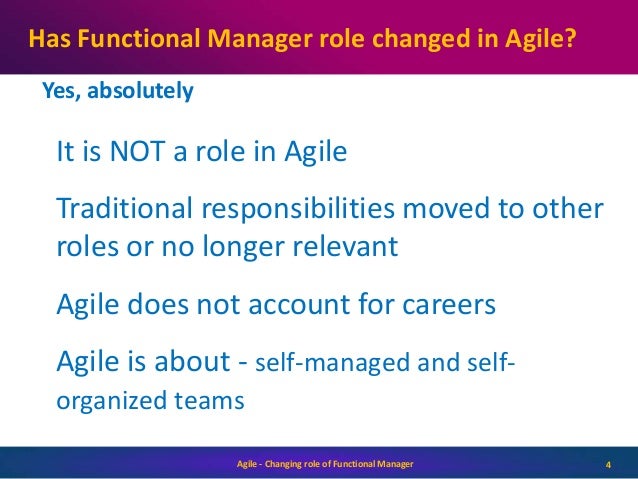 Has Functional Manager role changed in Agile?

Yes, absolutely

It is NOT a role in Agile

Traditional responsibilities moved to other roles or no longer relevant

Agile does not account for careers

Agile is about - self-managed and self-organized teams

Agile - Changing role of Functional Manager

4